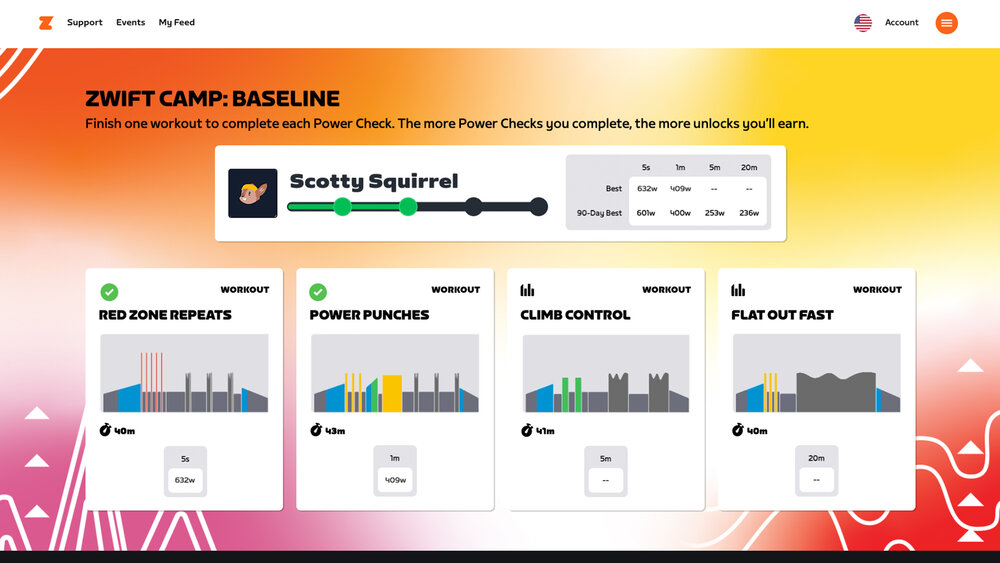 Support Events My Feed

Account

ZWIFT CAMP: BASELINE

Finish one workout to complete each Power Check. The more Power Checks you complete, the more unlocks you'll earn.

Scotty Squirrel

| | 5s | 1m | 5m | 20m |
|---|---|---|---|---|
| Best | 632w | 409w | -- | -- |
| 90-Day Best | 601w | 400w | 253w | 236w |

WORKOUT
RED ZONE REPEATS
40m
5s
632w

WORKOUT
POWER PUNCHES
43m
1m
409w

WORKOUT
CLIMB CONTROL
41m
5m
--

WORKOUT
FLAT OUT FAST
40m
20m
--